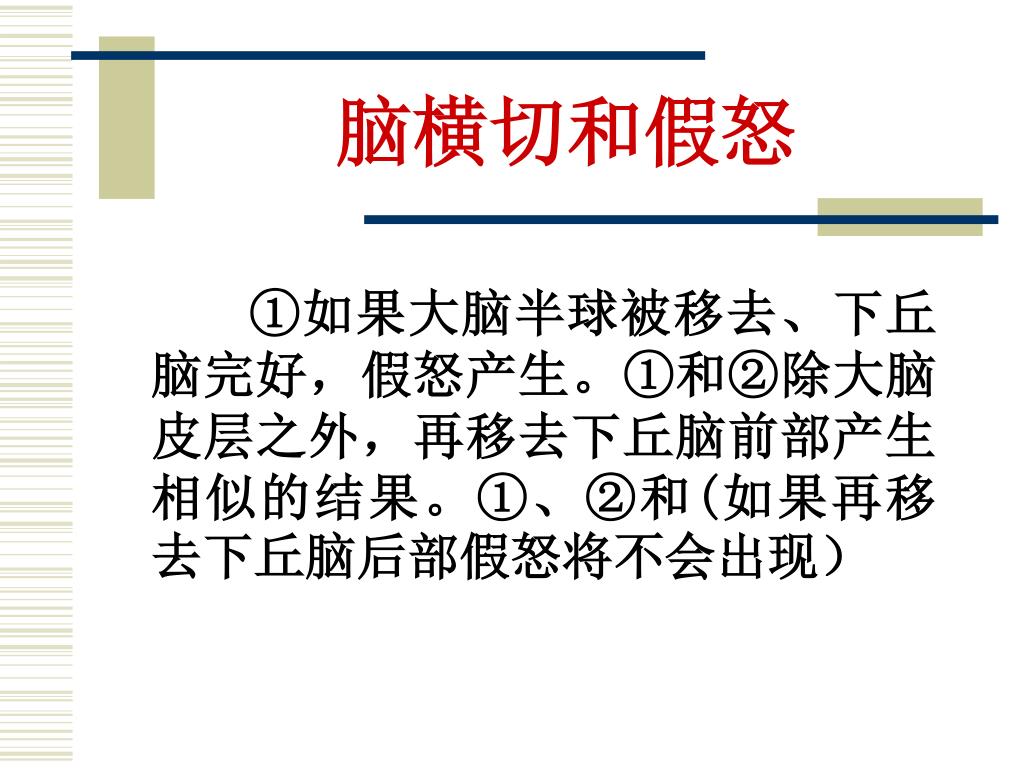 脑横切和假怒

①如果大脑半球被移去、下丘脑完好，假怒产生。①和②除大脑皮层之外，再移去下丘脑前部产生相似的结果。①、②和(如果再移去下丘脑后部假怒将不会出现）